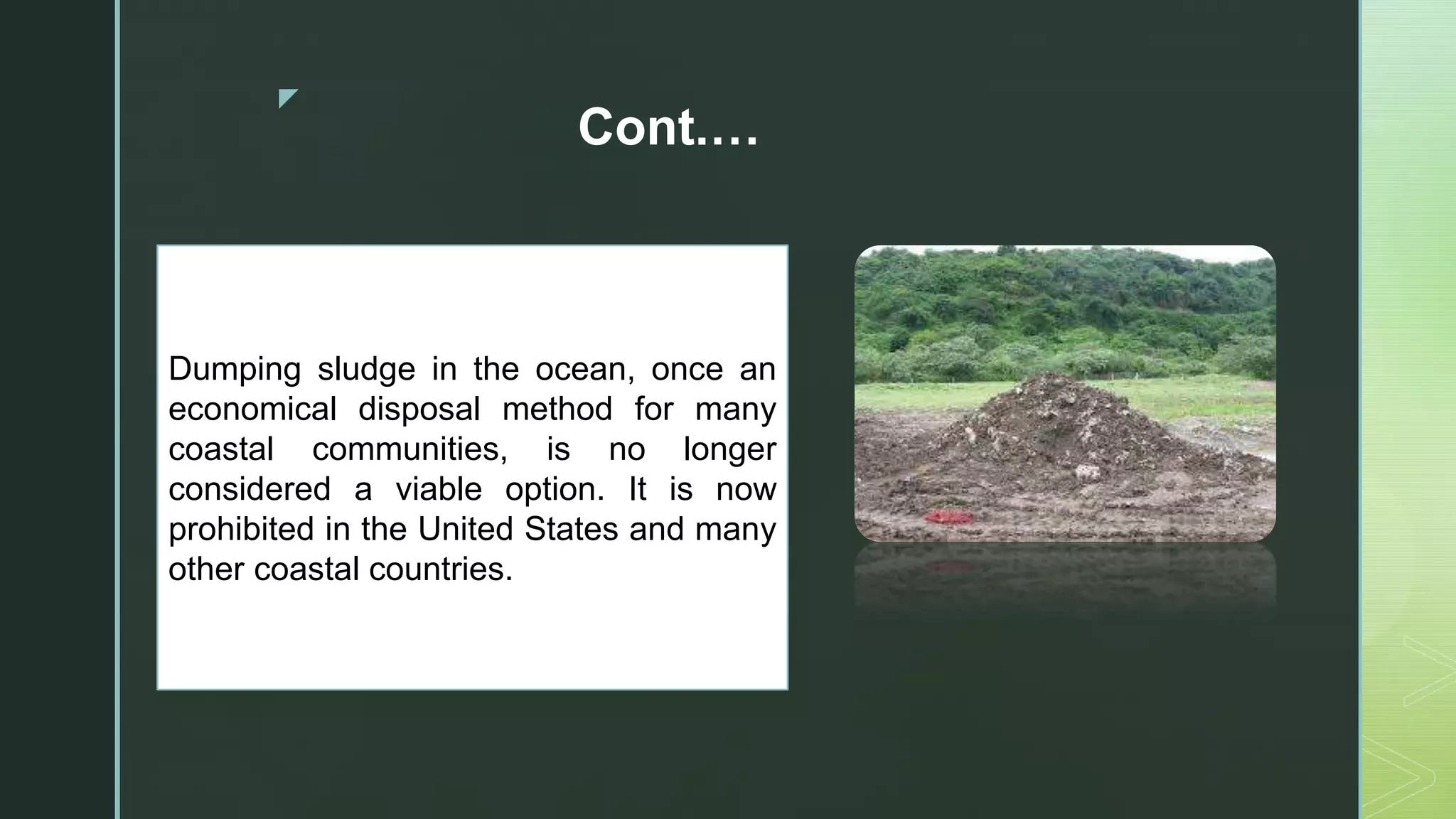 Cont.…

Dumping sludge in the ocean, once an economical disposal method for many coastal communities, is no longer considered a viable option. It is now prohibited in the United States and many other coastal countries.